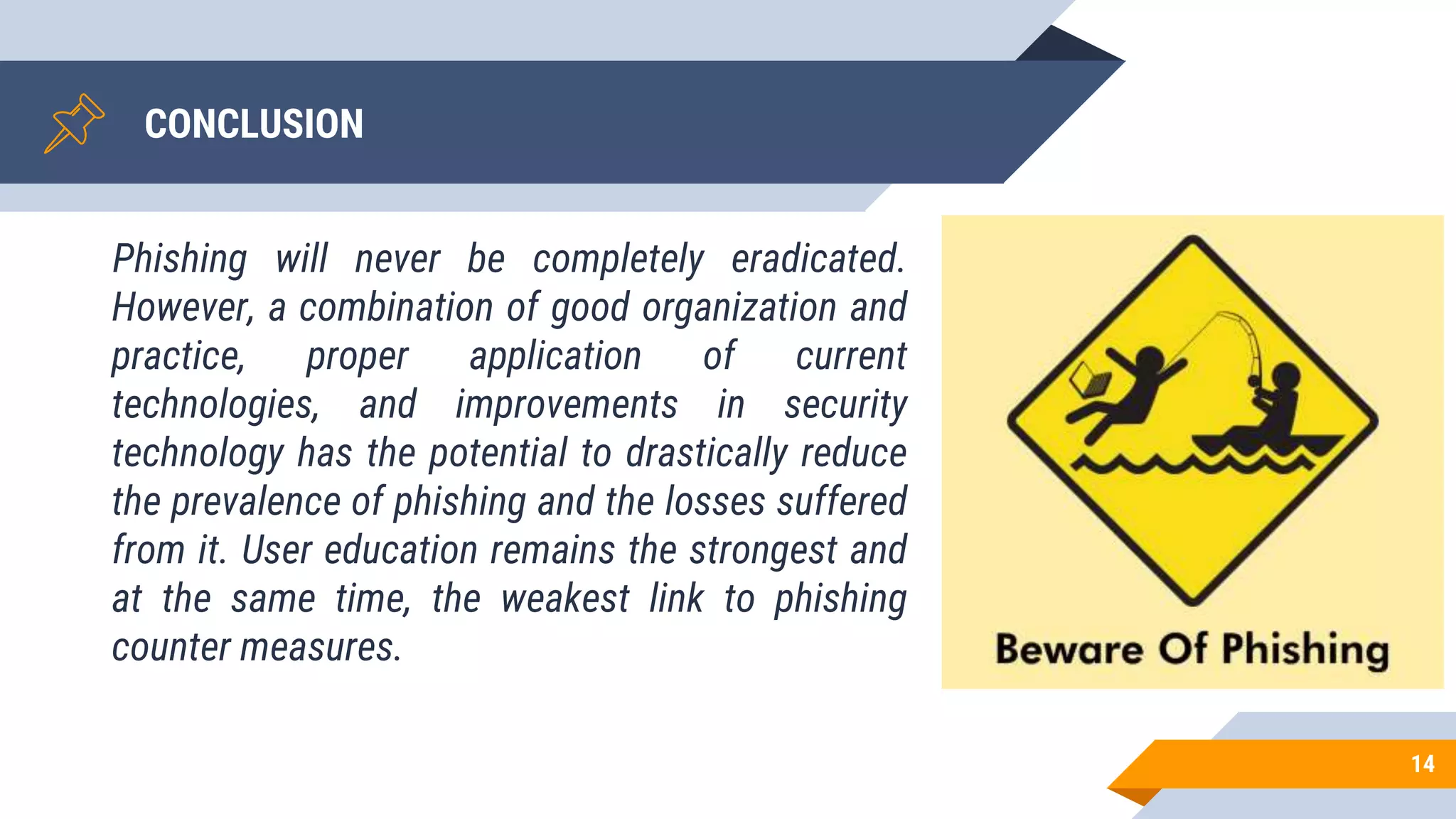 CONCLUSION

Phishing will never be completely eradicated. However, a combination of good organization and practice, proper application of current technologies, and improvements in security technology has the potential to drastically reduce the prevalence of phishing and the losses suffered from it. User education remains the strongest and at the same time, the weakest link to phishing counter measures.

Beware Of Phishing

14